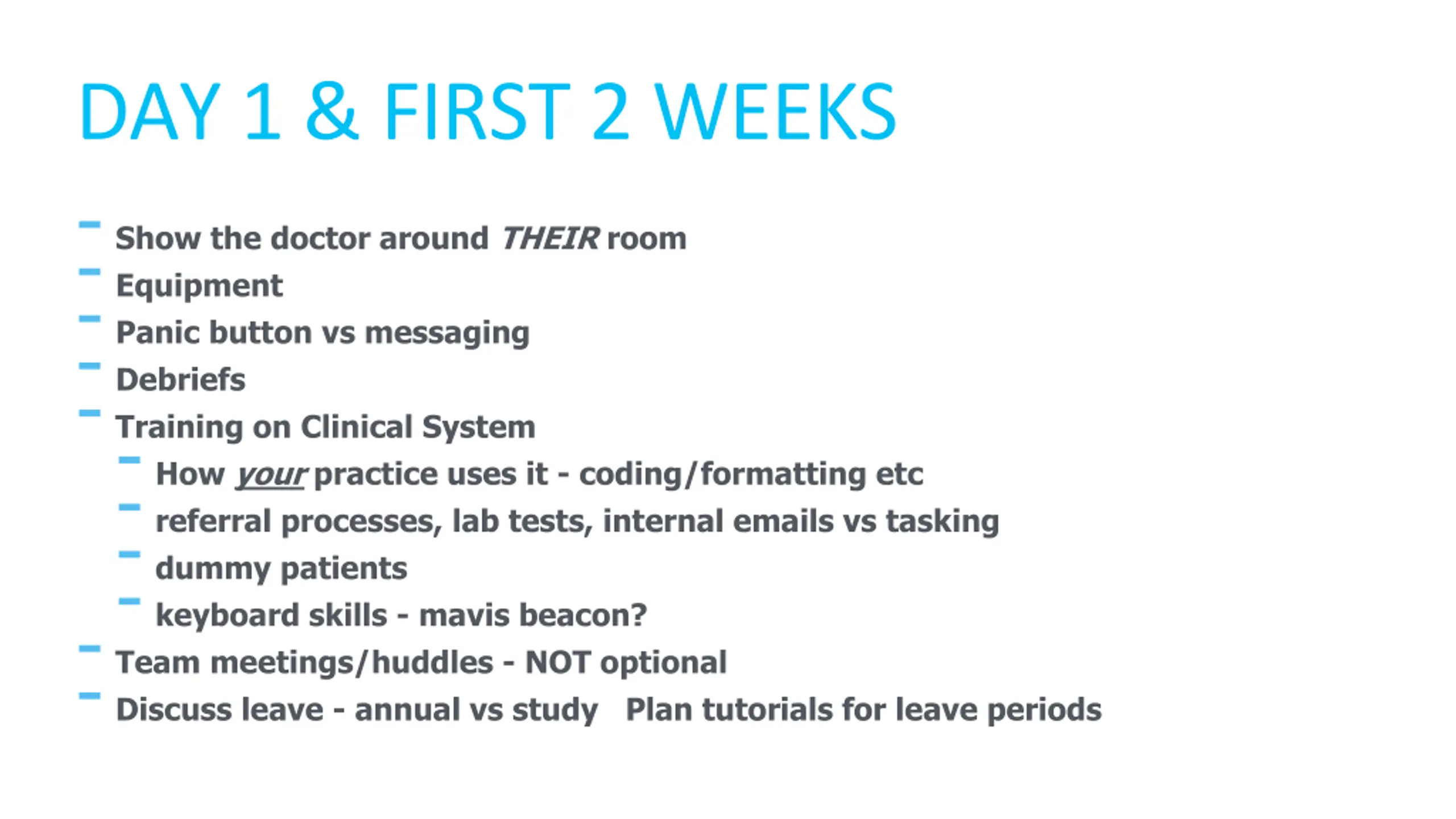 DAY 1 & FIRST 2 WEEKS

- Show the doctor around THEIR room
- Equipment
- Panic button vs messaging
- Debriefs
- Training on Clinical System
  - How your practice uses it - coding/formatting etc
  - referral processes, lab tests, internal emails vs tasking
  - dummy patients
  - keyboard skills - mavis beacon?
- Team meetings/huddles - NOT optional
- Discuss leave - annual vs study   Plan tutorials for leave periods